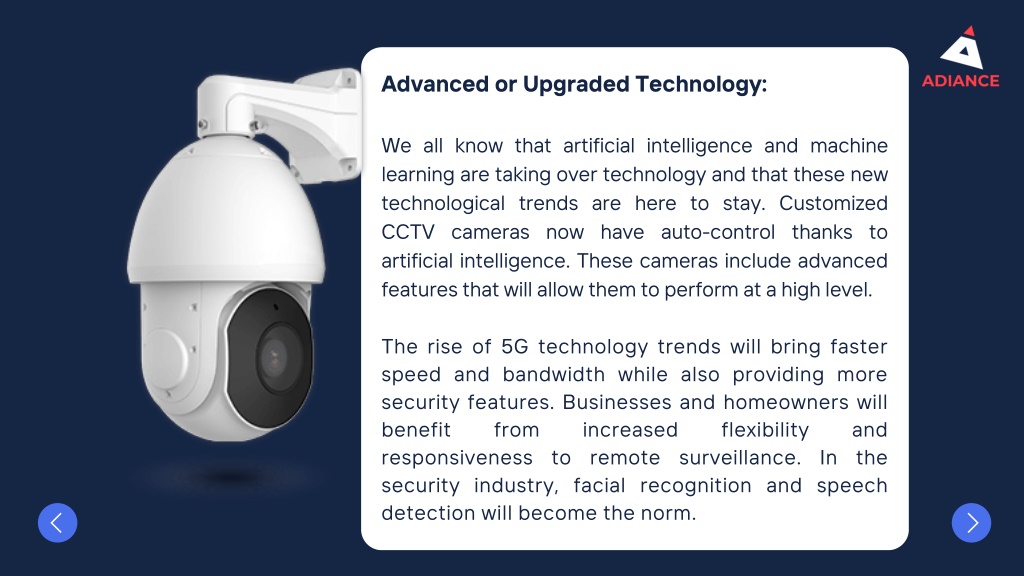 ADIANCE

Advanced or Upgraded Technology:

We all know that artificial intelligence and machine learning are taking over technology and that these new technological trends are here to stay. Customized CCTV cameras now have auto-control thanks to artificial intelligence. These cameras include advanced features that will allow them to perform at a high level.

The rise of 5G technology trends will bring faster speed and bandwidth while also providing more security features. Businesses and homeowners will benefit from increased flexibility and responsiveness to remote surveillance. In the security industry, facial recognition and speech detection will become the norm.